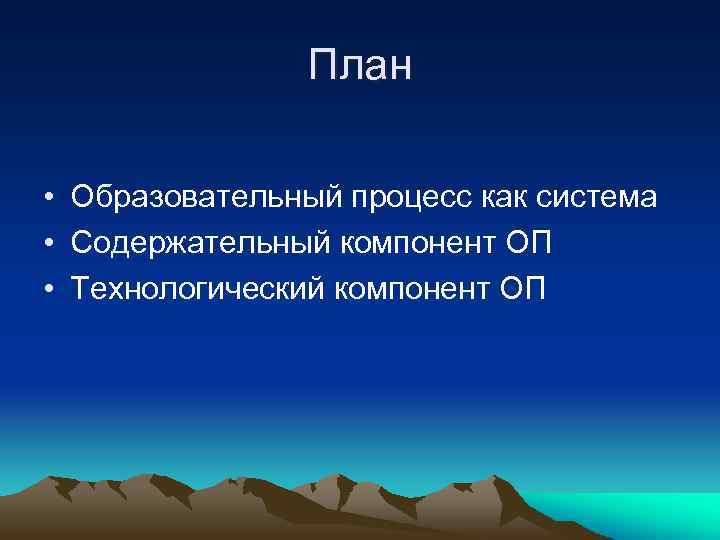 План

• Образовательный процесс как система
• Содержательный компонент ОП
• Технологический компонент ОП